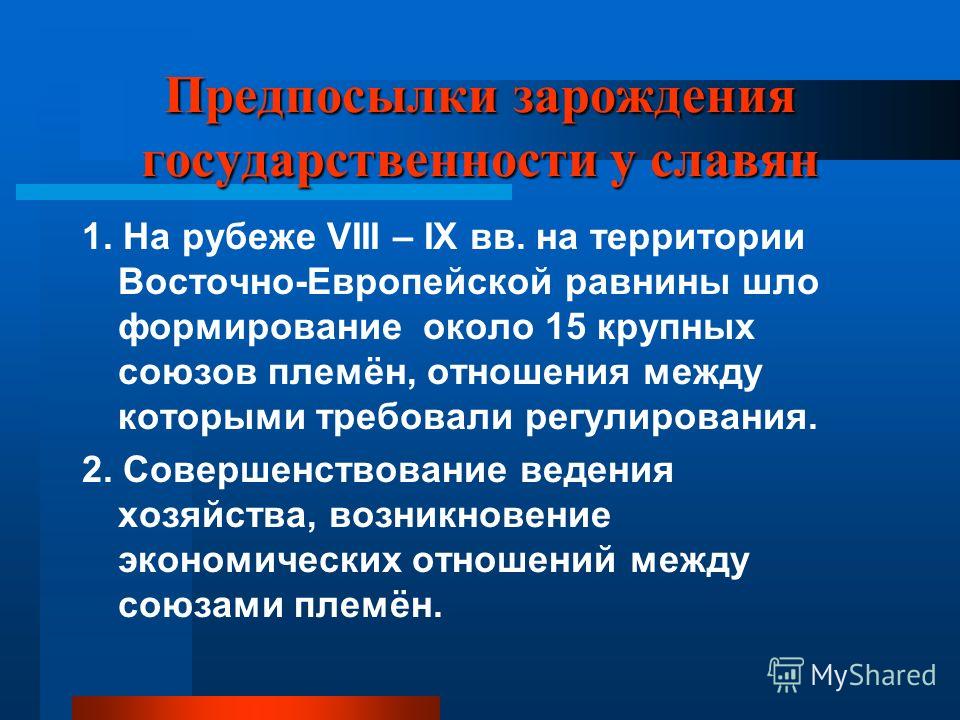 Предпосылки зарождения государственности у славян

1. На рубеже VIII – IX вв. на территории Восточно-Европейской равнины шло формирование около 15 крупных союзов племён, отношения между которыми требовали регулирования.

2. Совершенствование ведения хозяйства, возникновение экономических отношений между союзами племён.

MyShared